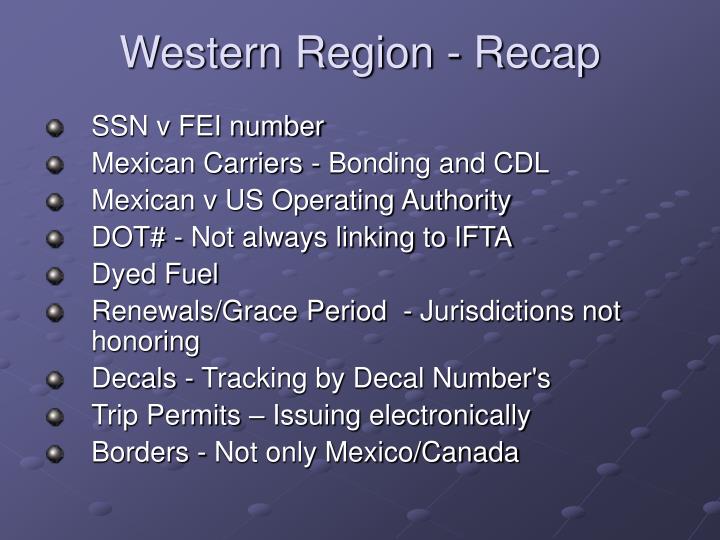 Western Region - Recap

- SSN v FEI number
- Mexican Carriers - Bonding and CDL
- Mexican v US Operating Authority
- DOT# - Not always linking to IFTA
- Dyed Fuel
- Renewals/Grace Period - Jurisdictions not honoring
- Decals - Tracking by Decal Number's
- Trip Permits – Issuing electronically
- Borders - Not only Mexico/Canada